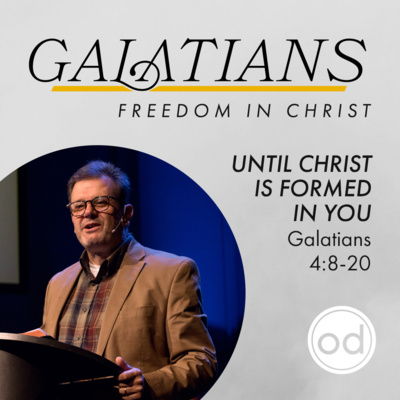 GALATIANS
FREEDOM IN CHRIST

UNTIL CHRIST IS FORMED IN YOU
Galatians 4:8-20

od